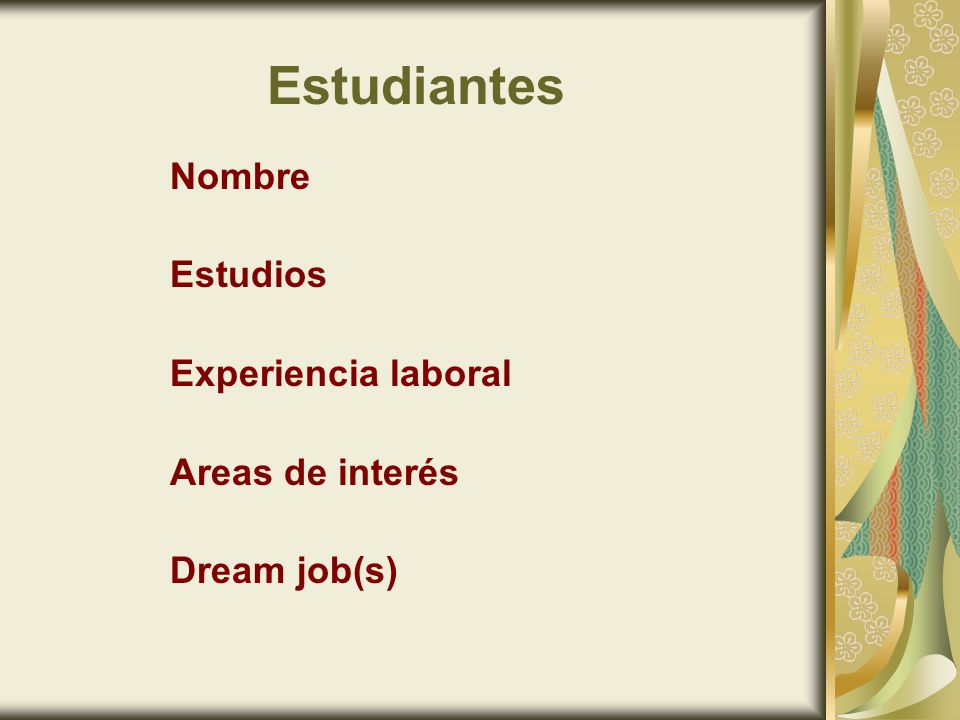 Estudiantes

Nombre

Estudios

Experiencia laboral

Areas de interés

Dream job(s)